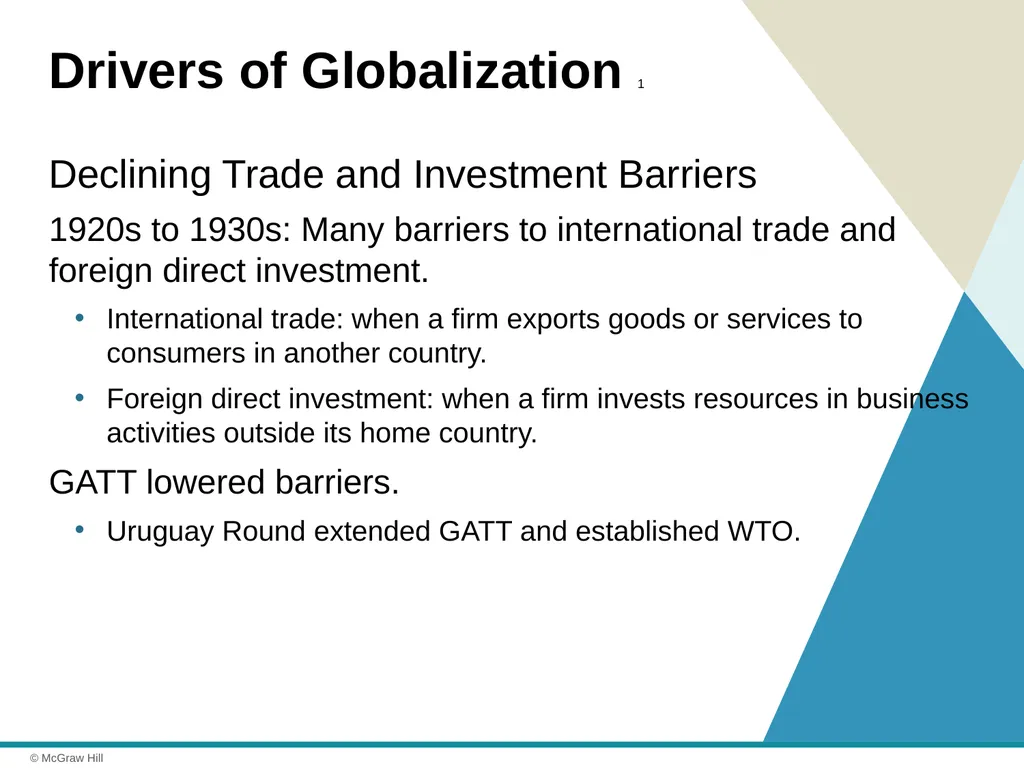 Drivers of Globalization 1

Declining Trade and Investment Barriers

1920s to 1930s: Many barriers to international trade and foreign direct investment.

• International trade: when a firm exports goods or services to consumers in another country.

• Foreign direct investment: when a firm invests resources in business activities outside its home country.

GATT lowered barriers.

• Uruguay Round extended GATT and established WTO.

© McGraw Hill